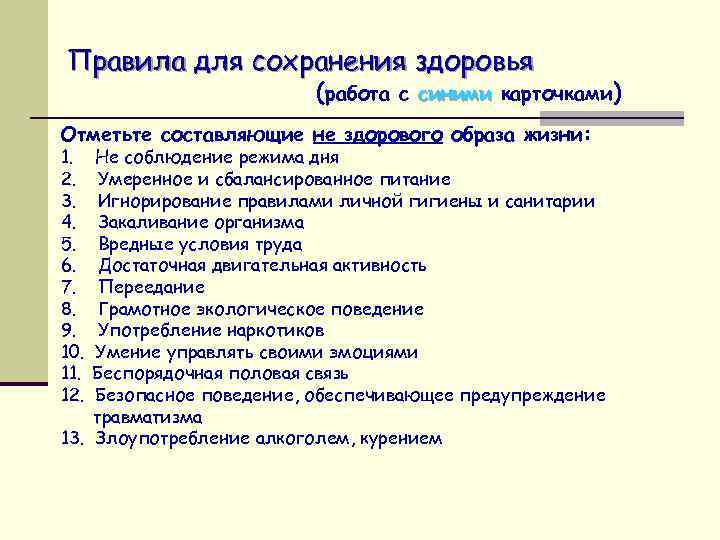 Правила для сохранения здоровья
(работа с синими карточками)

Отметьте составляющие не здорового образа жизни:
1. Не соблюдение режима дня
2. Умеренное и сбалансированное питание
3. Игнорирование правилами личной гигиены и санитарии
4. Закаливание организма
5. Вредные условия труда
6. Достаточная двигательная активность
7. Переедание
8. Грамотное экологическое поведение
9. Употребление наркотиков
10. Умение управлять своими эмоциями
11. Беспорядочная половая связь
12. Безопасное поведение, обеспечивающее предупреждение травматизма
13. Злоупотребление алкоголем, курением